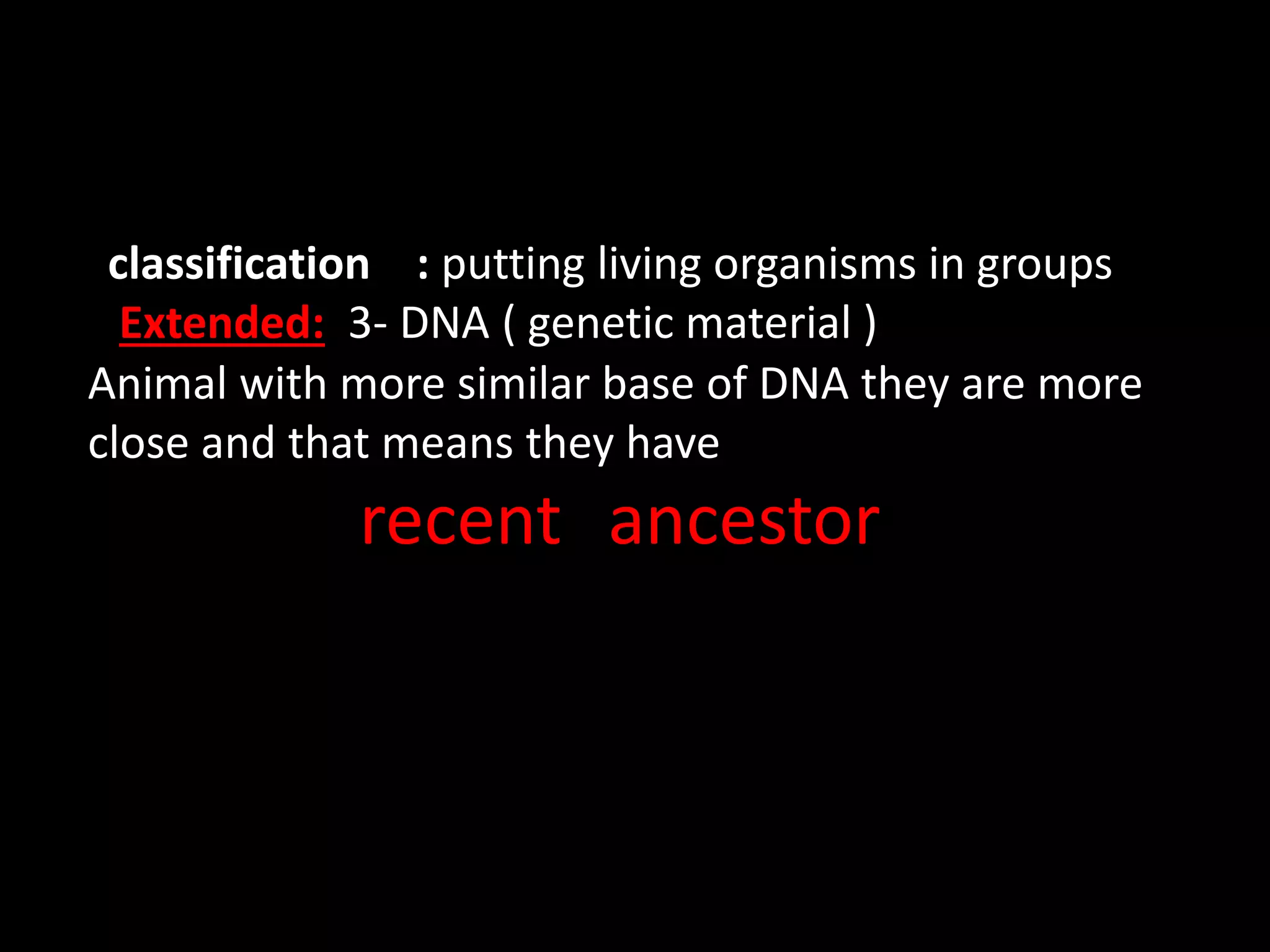 classification : putting living organisms in groups
Extended: 3- DNA ( genetic material )
Animal with more similar base of DNA they are more close and that means they have

recent ancestor